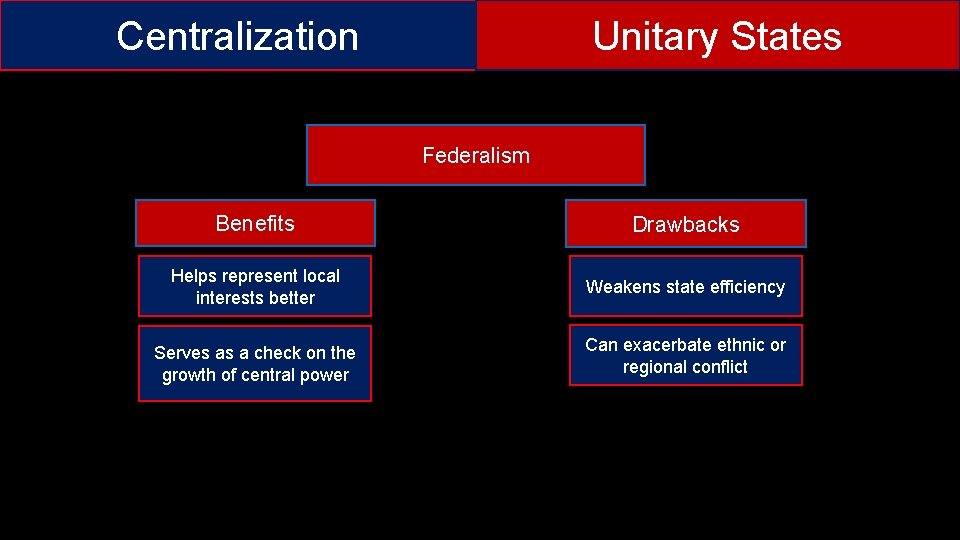 Centralization

Unitary States

Federalism

Benefits

Helps represent local interests better

Serves as a check on the growth of central power

Drawbacks

Weakens state efficiency

Can exacerbate ethnic or regional conflict